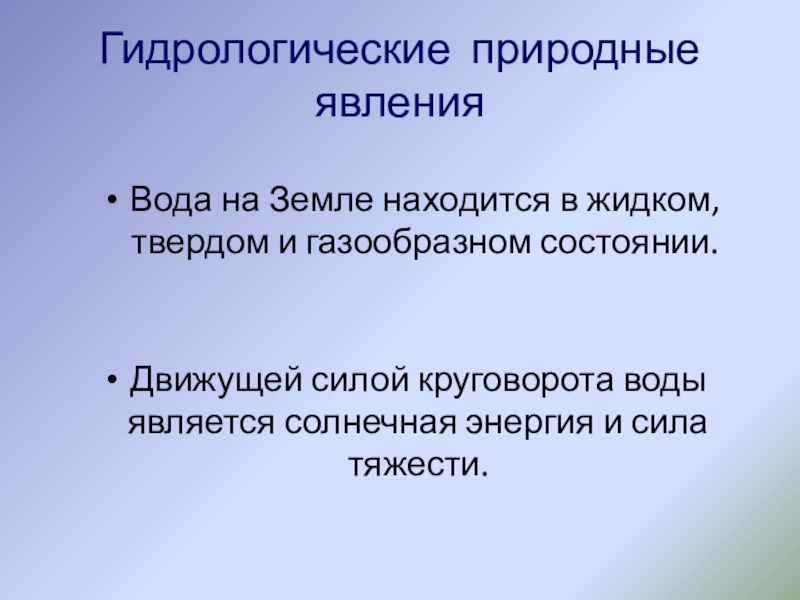 Гидрологические природные явления

• Вода на Земле находится в жидком, твердом и газообразном состоянии.

• Движущей силой круговорота воды является солнечная энергия и сила тяжести.